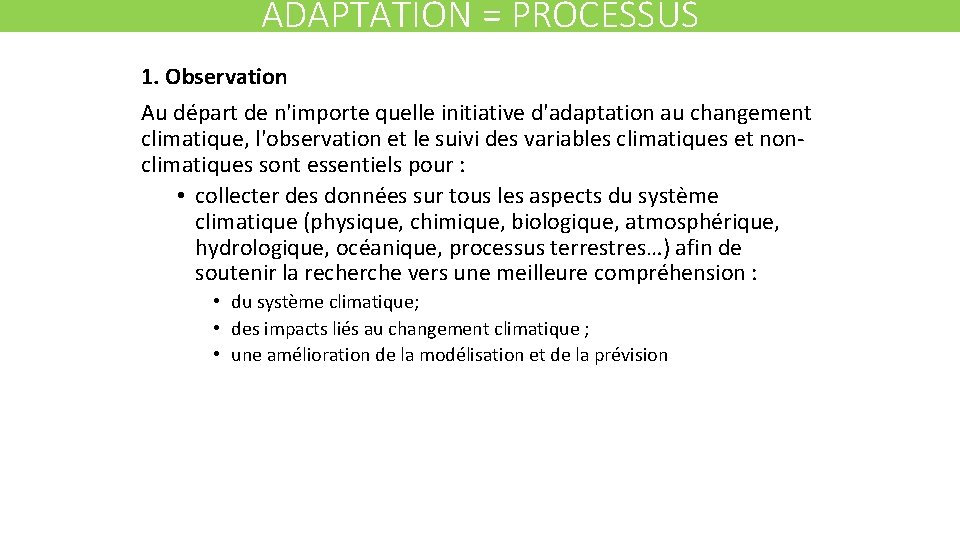 ADAPTATION = PROCESSUS

1. Observation

Au départ de n'importe quelle initiative d'adaptation au changement climatique, l'observation et le suivi des variables climatiques et non-climatiques sont essentiels pour :

• collecter des données sur tous les aspects du système climatique (physique, chimique, biologique, atmosphérique, hydrologique, océanique, processus terrestres…) afin de soutenir la recherche vers une meilleure compréhension :
  • du système climatique;
  • des impacts liés au changement climatique ;
  • une amélioration de la modélisation et de la prévision